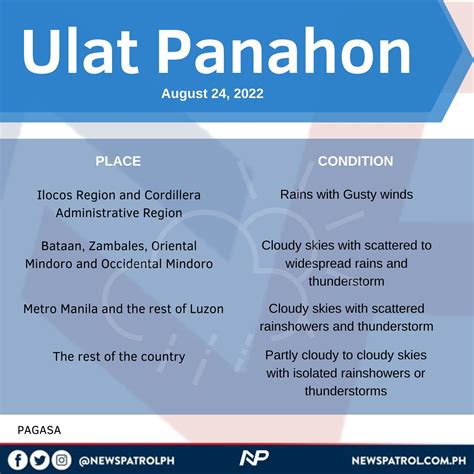 Ulat Panahon

August 24, 2022

| PLACE | CONDITION |
|---|---|
| Ilocos Region and Cordillera Administrative Region | Rains with Gusty winds |
| Bataan, Zambales, Oriental Mindoro and Occidental Mindoro | Cloudy skies with scattered to widespread rains and thunderstorm |
| Metro Manila and the rest of Luzon | Cloudy skies with scattered rainshowers and thunderstorm |
| The rest of the country | Partly cloudy to cloudy skies with isolated rainshowers or thunderstorms |

PAGASA

@NEWSPATROLPH

NP

NEWSPATROL.COM.PH